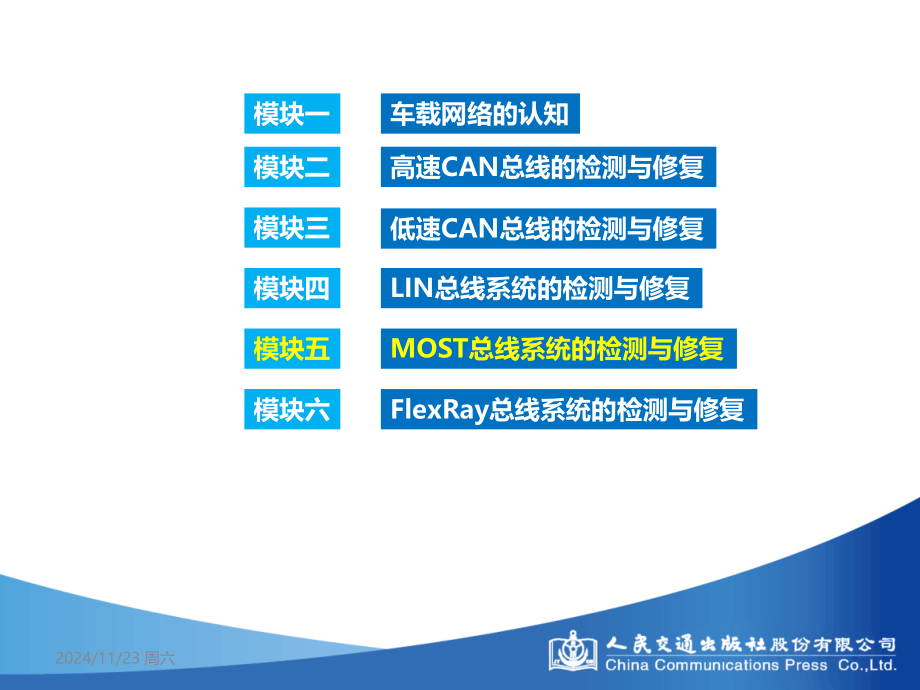 模块一 车载网络的认知

模块二 高速CAN总线的检测与修复

模块三 低速CAN总线的检测与修复

模块四 LIN总线系统的检测与修复

模块五 MOST总线系统的检测与修复

模块六 FlexRay总线系统的检测与修复

2024/11/23 周六

人民交通出版社股份有限公司
China Communications Press Co.,Ltd.